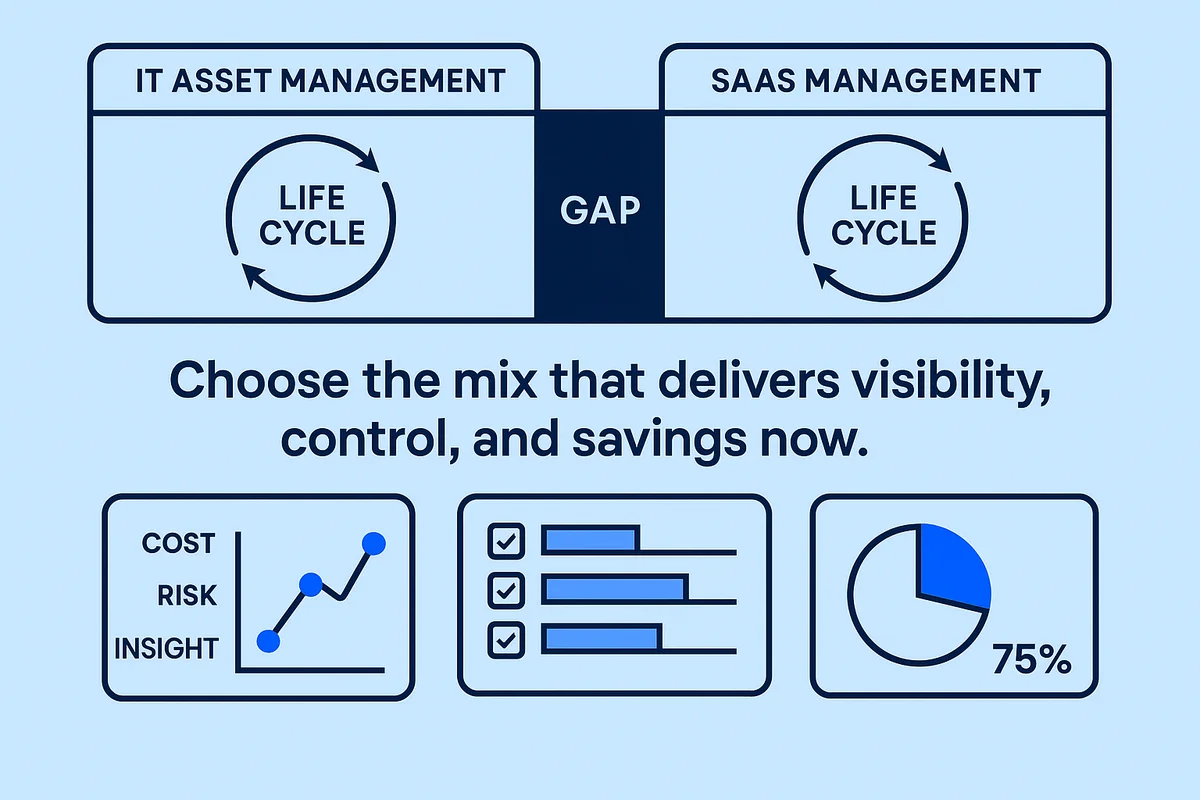 IT ASSET MANAGEMENT

LIFE CYCLE

GAP

SAAS MANAGEMENT

LIFE CYCLE

Choose the mix that delivers visibility, control, and savings now.

COST
RISK
INSIGHT

75%